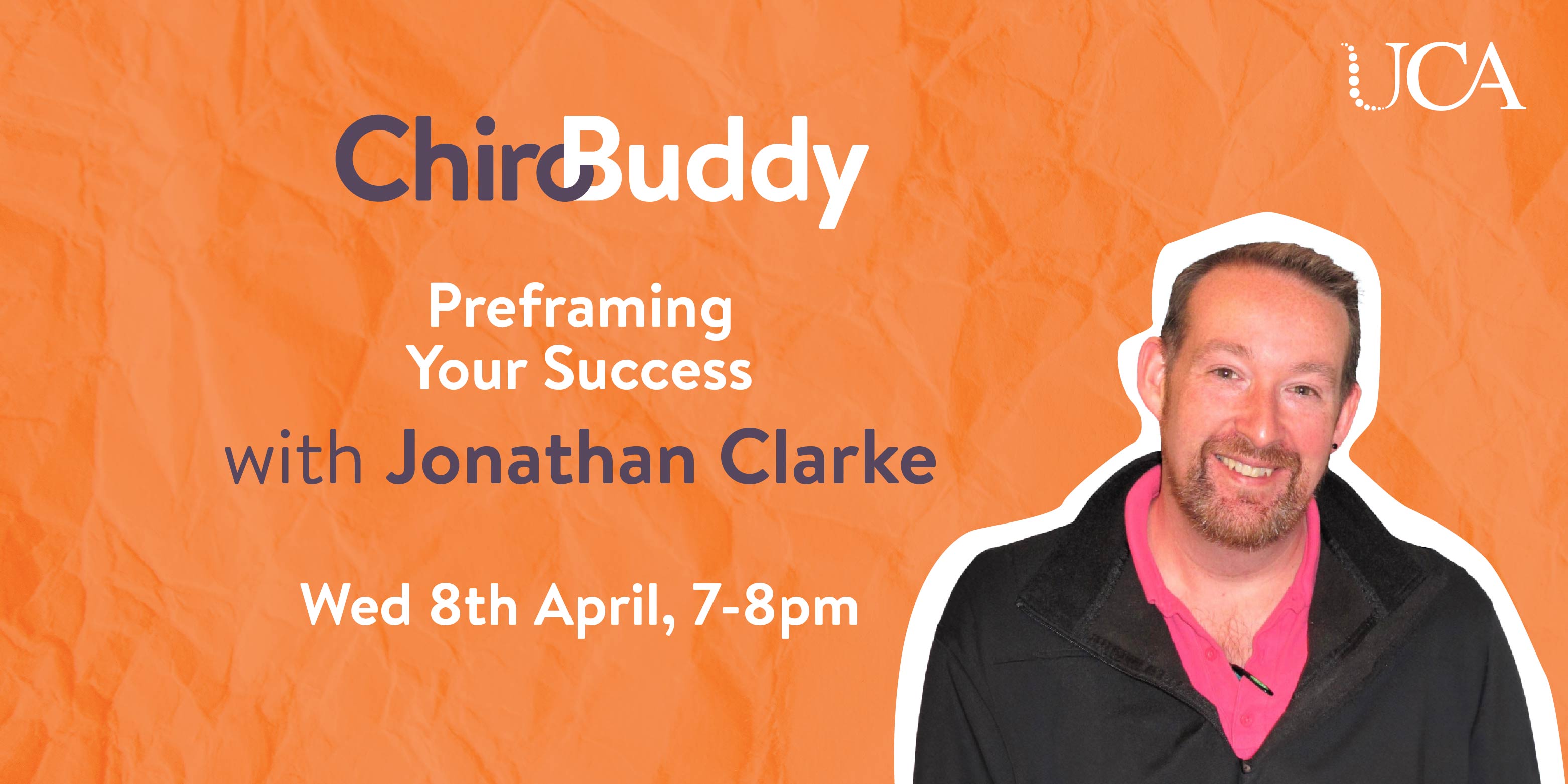 UCA

ChiroBuddy

Preframing Your Success

with Jonathan Clarke

Wed 8th April, 7-8pm